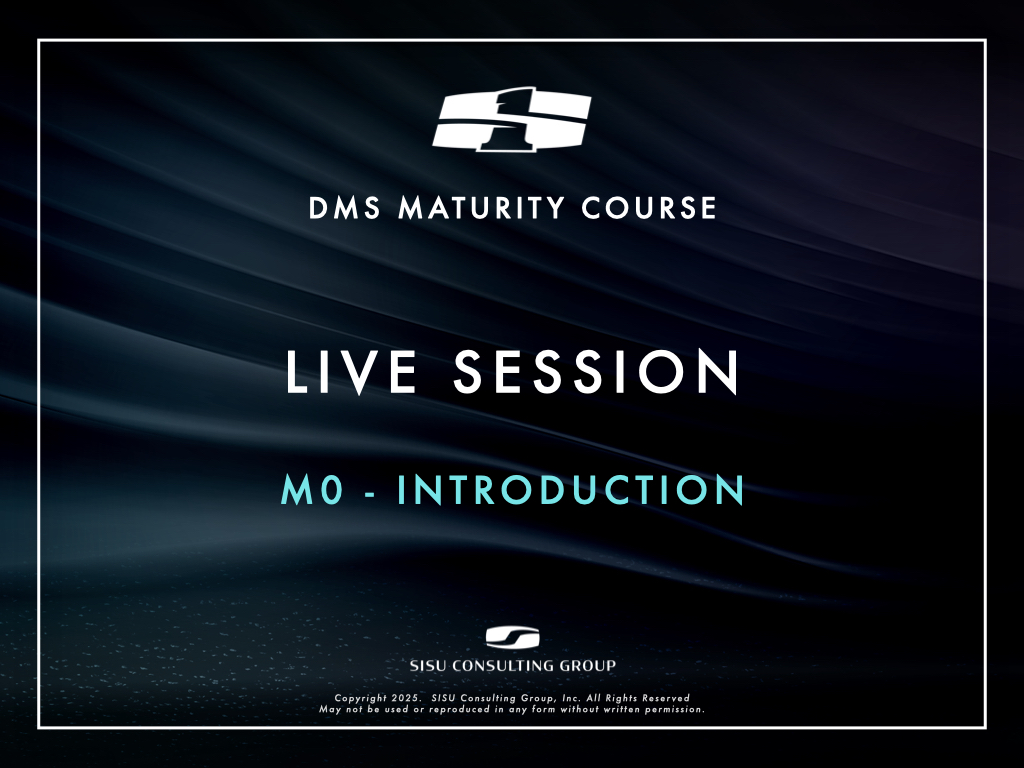 DMS MATURITY COURSE

LIVE SESSION

M0 - INTRODUCTION

SISU CONSULTING GROUP

Copyright 2025. SISU Consulting Group, Inc. All Rights Reserved
May not be used or reproduced in any form without written permission.